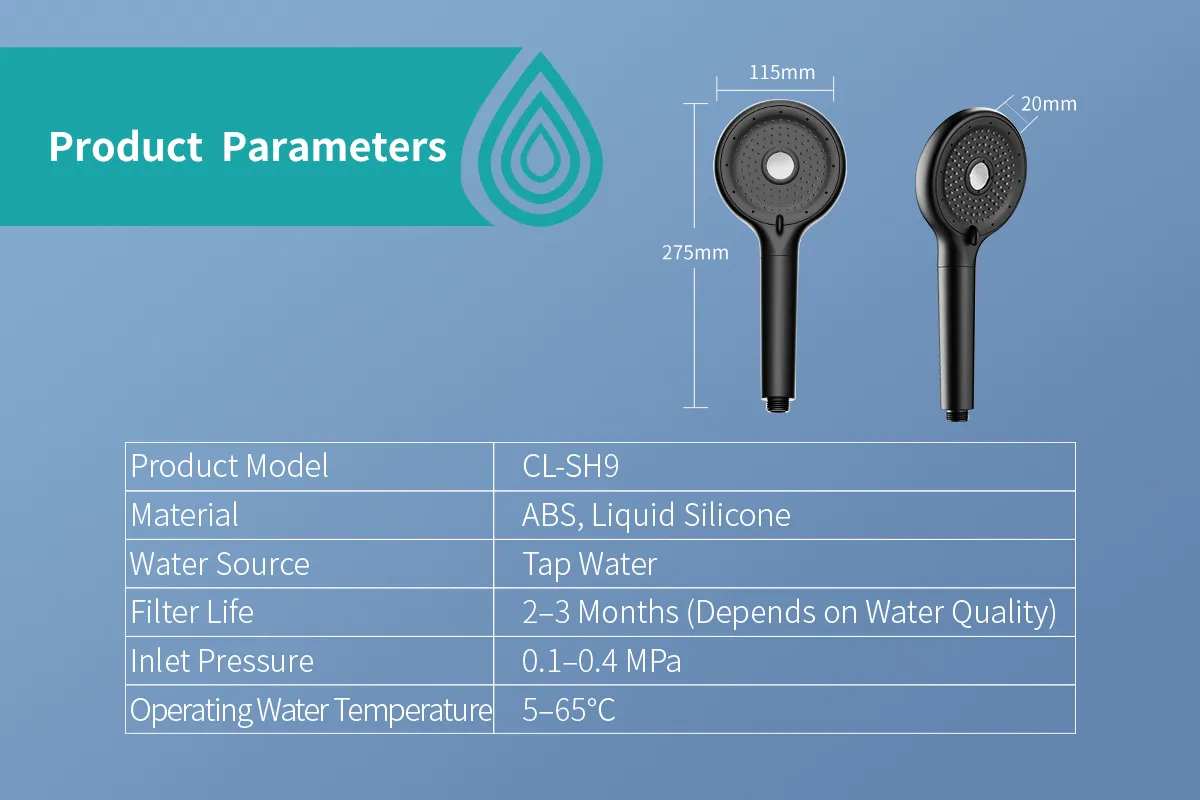 Product Parameters

115mm

20mm

275mm

| Product Model | CL-SH9 |
|---|---|
| Material | ABS, Liquid Silicone |
| Water Source | Tap Water |
| Filter Life | 2–3 Months (Depends on Water Quality) |
| Inlet Pressure | 0.1–0.4 MPa |
| Operating Water Temperature | 5–65°C |